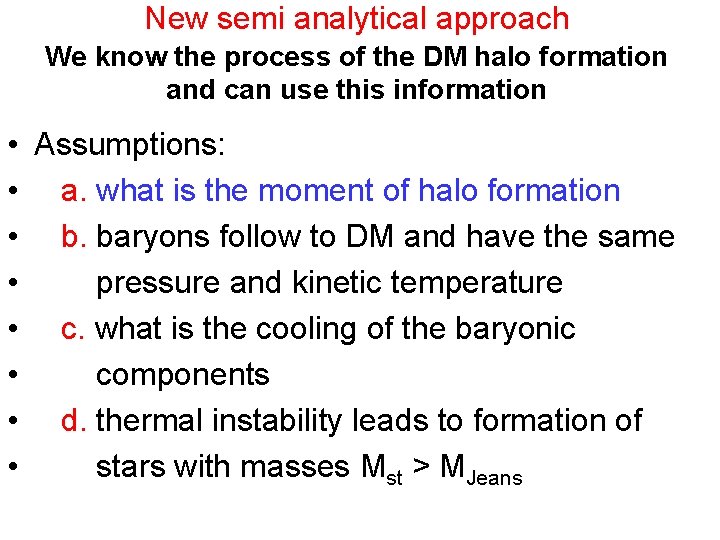 New semi analytical approach

We know the process of the DM halo formation and can use this information

• Assumptions:
• a. what is the moment of halo formation
• b. baryons follow to DM and have the same
• pressure and kinetic temperature
• c. what is the cooling of the baryonic
• components
• d. thermal instability leads to formation of
• stars with masses $M_{st} > M_{Jeans}$